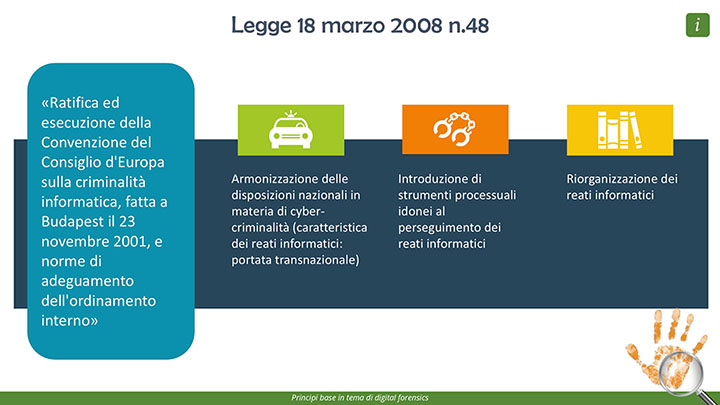 Legge 18 marzo 2008 n.48

i

«Ratifica ed esecuzione della Convenzione del Consiglio d'Europa sulla criminalità informatica, fatta a Budapest il 23 novembre 2001, e norme di adeguamento dell'ordinamento interno»

Armonizzazione delle disposizioni nazionali in materia di cyber-criminalità (caratteristica dei reati informatici: portata transnazionale)

Introduzione di strumenti processuali idonei al perseguimento dei reati informatici

Riorganizzazione dei reati informatici

Principi base in tema di digital forensics